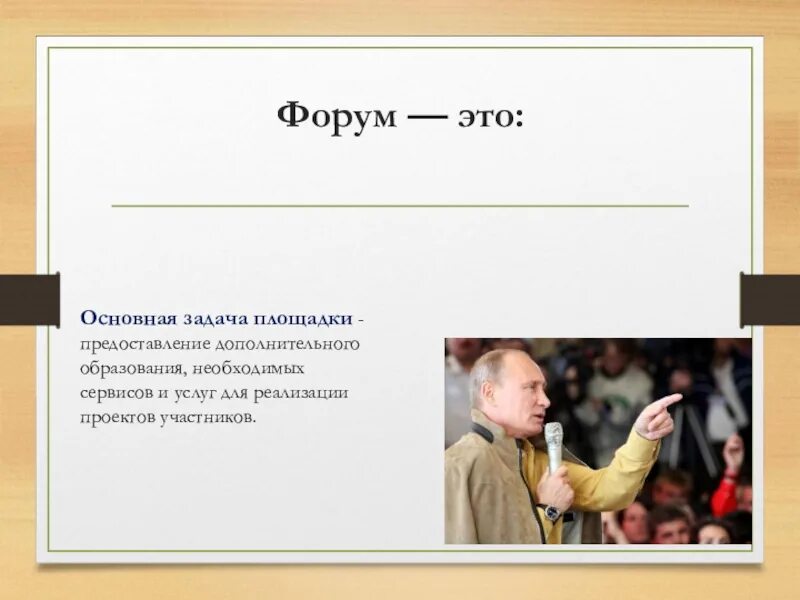 Форум — это:

Основная задача площадки - предоставление дополнительного образования, необходимых сервисов и услуг для реализации проектов участников.